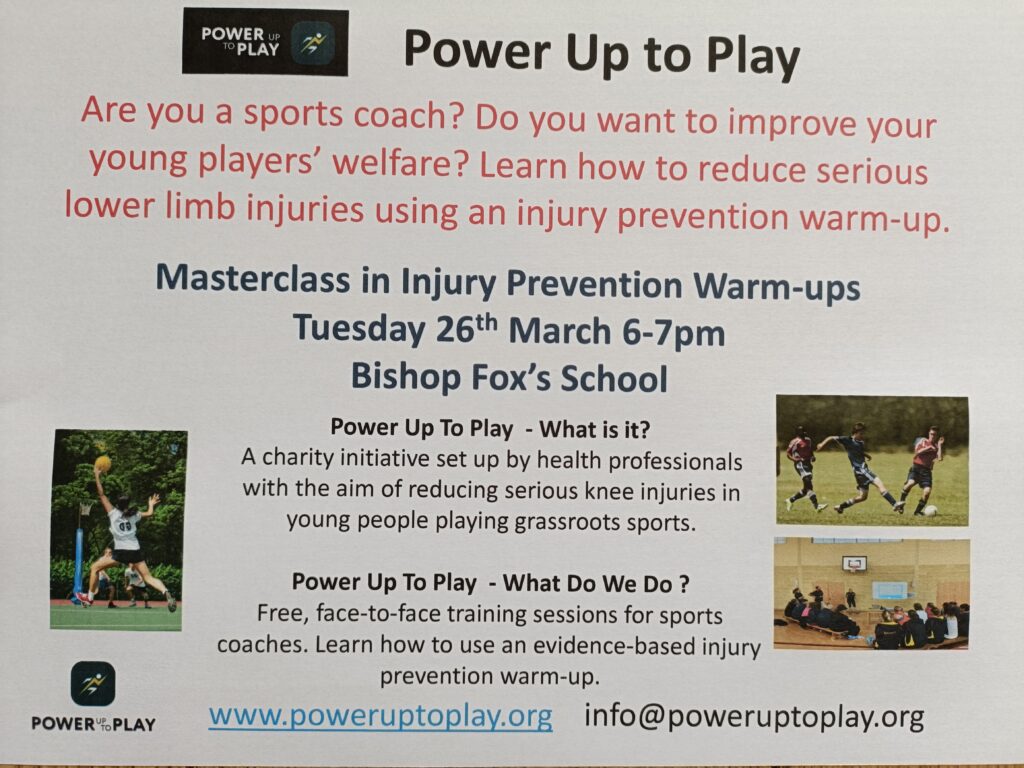 POWER UP TO PLAY

Power Up to Play

Are you a sports coach? Do you want to improve your young players' welfare? Learn how to reduce serious lower limb injuries using an injury prevention warm-up.

Masterclass in Injury Prevention Warm-ups
Tuesday 26$^{th}$ March 6-7pm
Bishop Fox's School

Power Up To Play - What is it?
A charity initiative set up by health professionals with the aim of reducing serious knee injuries in young people playing grassroots sports.

Power Up To Play - What Do We Do ?
Free, face-to-face training sessions for sports coaches. Learn how to use an evidence-based injury prevention warm-up.

POWER UP TO PLAY

www.poweruptoplay.org info@poweruptoplay.org